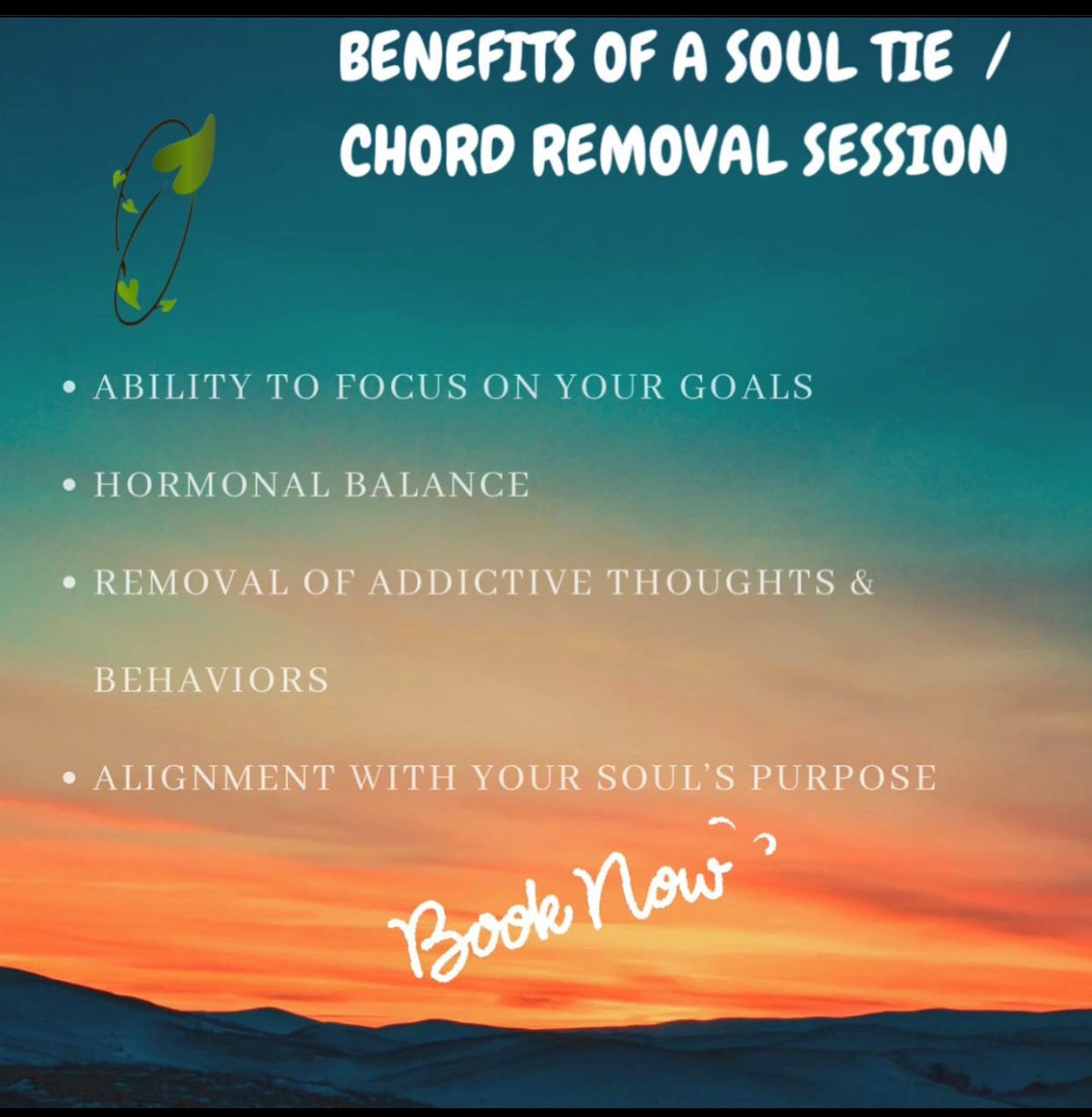 BENEFITS OF A SOUL TIE / CHORD REMOVAL SESSION

• ABILITY TO FOCUS ON YOUR GOALS

• HORMONAL BALANCE

• REMOVAL OF ADDICTIVE THOUGHTS & BEHAVIORS

• ALIGNMENT WITH YOUR SOUL'S PURPOSE

Book Now